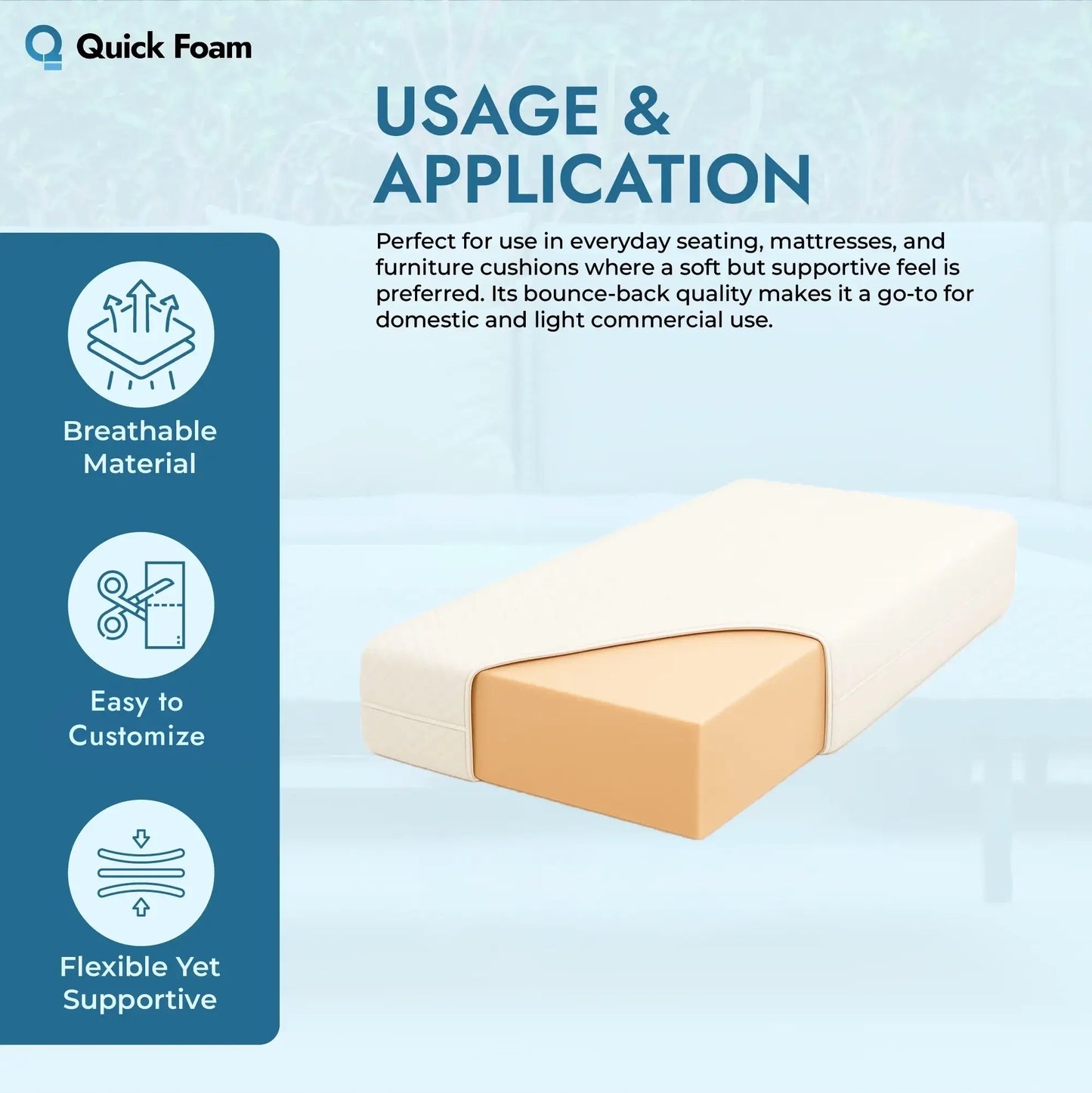 Quick Foam

USAGE & APPLICATION

Perfect for use in everyday seating, mattresses, and furniture cushions where a soft but supportive feel is preferred. Its bounce-back quality makes it a go-to for domestic and light commercial use.

Breathable Material

Easy to Customize

Flexible Yet Supportive